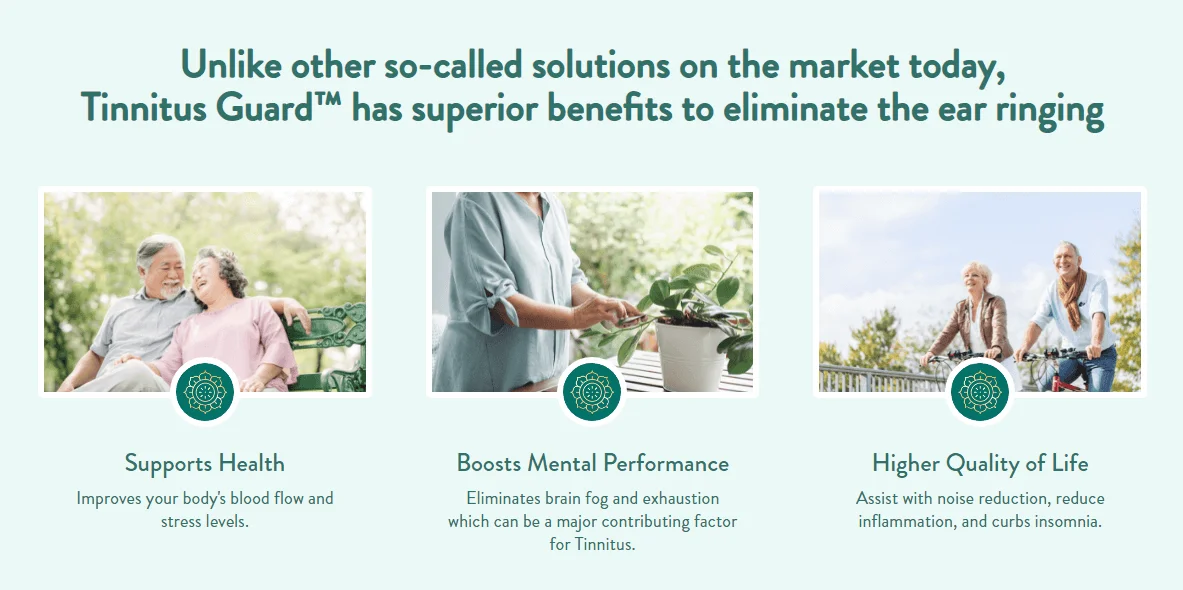 Unlike other so-called solutions on the market today, Tinnitus Guard™ has superior benefits to eliminate the ear ringing

Supports Health

Improves your body's blood flow and stress levels.

Boosts Mental Performance

Eliminates brain fog and exhaustion which can be a major contributing factor for Tinnitus.

Higher Quality of Life

Assist with noise reduction, reduce inflammation, and curbs insomnia.